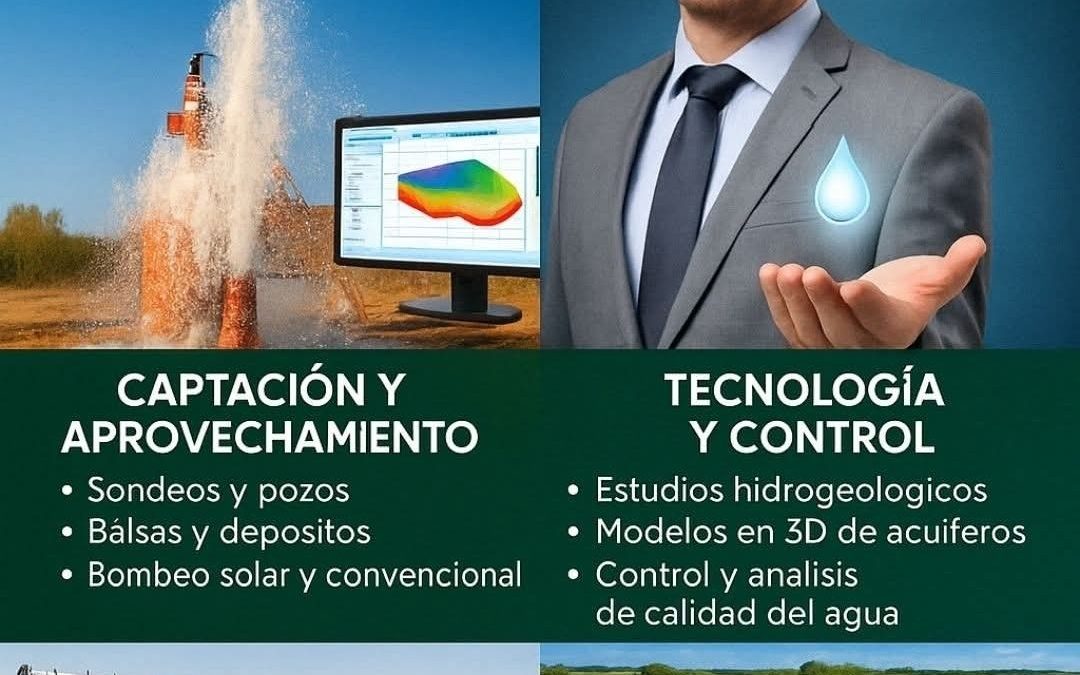 CAPTACIÓN Y APROVECHAMIENTO

• Sondeos y pozos
• Bálsas y depositos
• Bombeo solar y convencional

TECNOLOGÍA Y CONTROL

• Estudios hidrogeologicos
• Modelos en 3D de acuiferos
• Control y analisis de calidad del agua